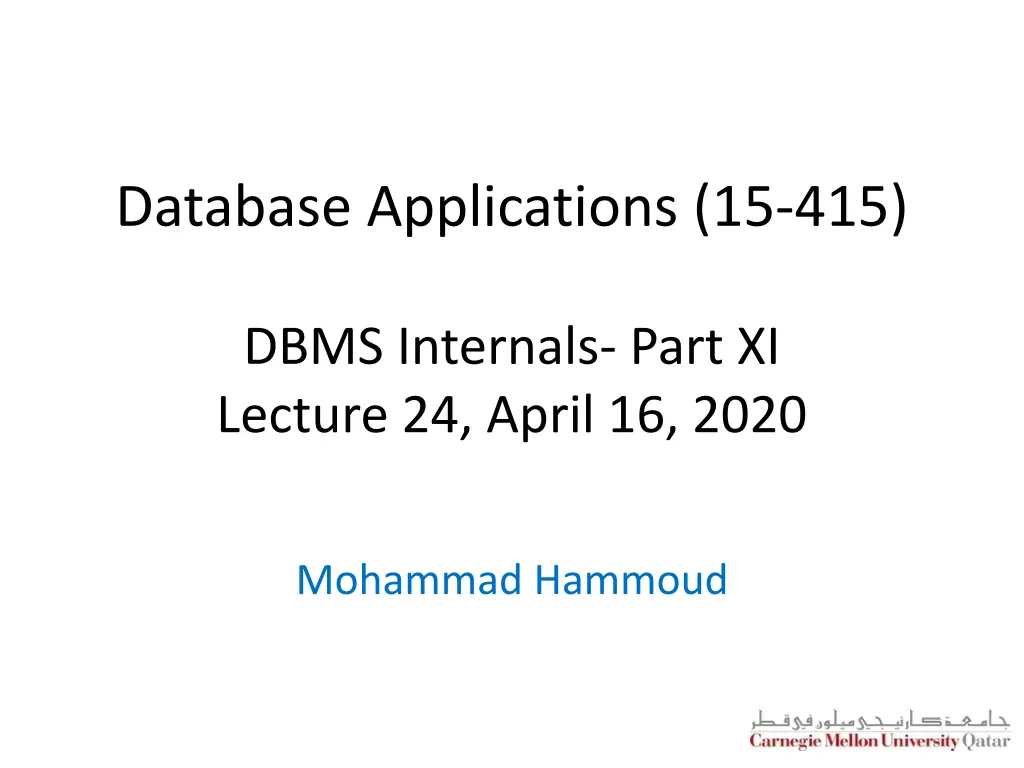 Database Applications (15-415)

DBMS Internals- Part XI
Lecture 24, April 16, 2020

Mohammad Hammoud

جامعة كارنيجي ميلون في قطر
Carnegie Mellon University Qatar